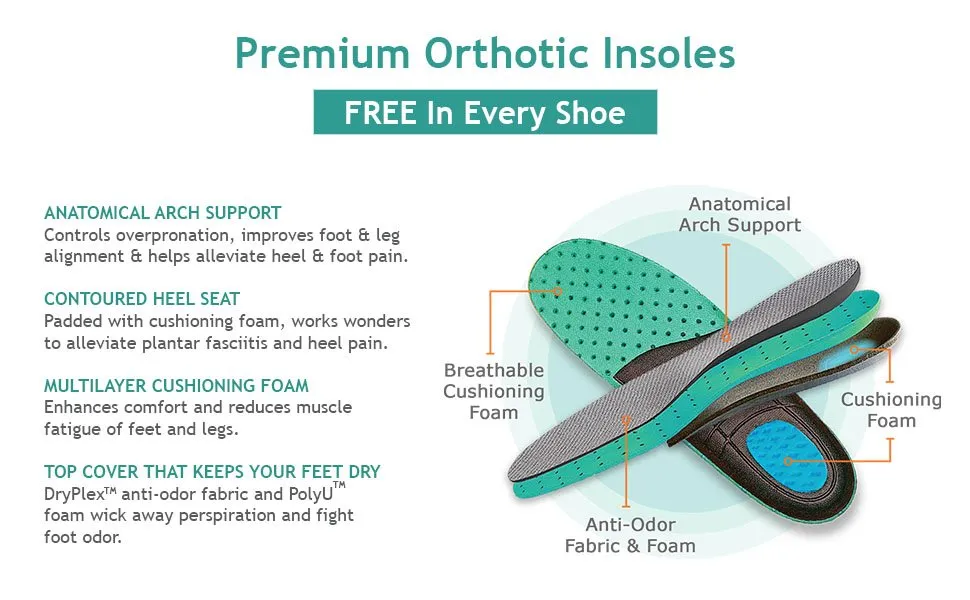 Premium Orthotic Insoles

FREE In Every Shoe

ANATOMICAL ARCH SUPPORT
Controls overpronation, improves foot & leg alignment & helps alleviate heel & foot pain.

CONTOURED HEEL SEAT
Padded with cushioning foam, works wonders to alleviate plantar fasciitis and heel pain.

MULTILAYER CUSHIONING FOAM
Enhances comfort and reduces muscle fatigue of feet and legs.

TOP COVER THAT KEEPS YOUR FEET DRY
DryPlex™ anti-odor fabric and PolyU™ foam wick away perspiration and fight foot odor.

Anatomical Arch Support

Breathable Cushioning Foam

Cushioning Foam

Anti-Odor Fabric & Foam